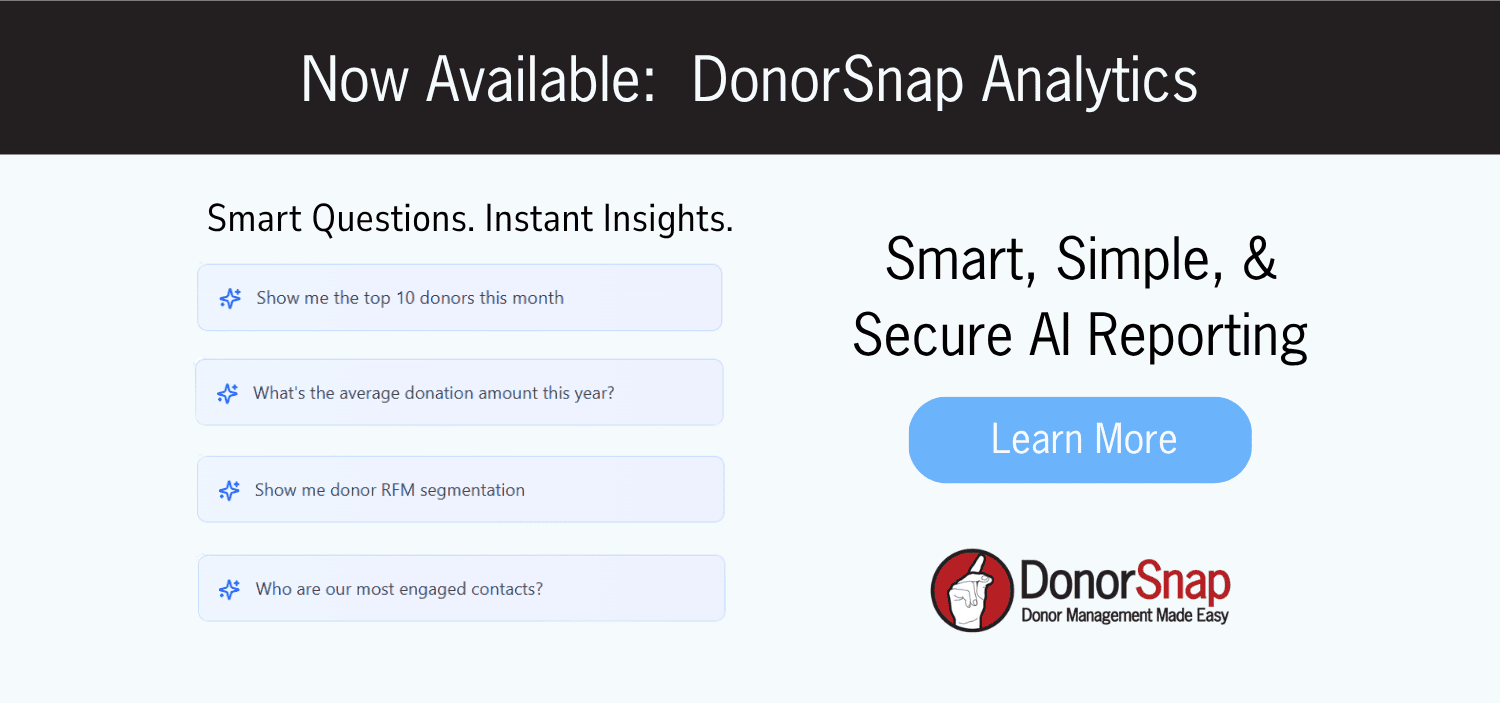 Now Available: DonorSnap Analytics

Smart Questions. Instant Insights.

Show me the top 10 donors this month

What's the average donation amount this year?

Show me donor RFM segmentation

Who are our most engaged contacts?

Smart, Simple, & Secure AI Reporting

Learn More

DonorSnap
Donor Management Made Easy